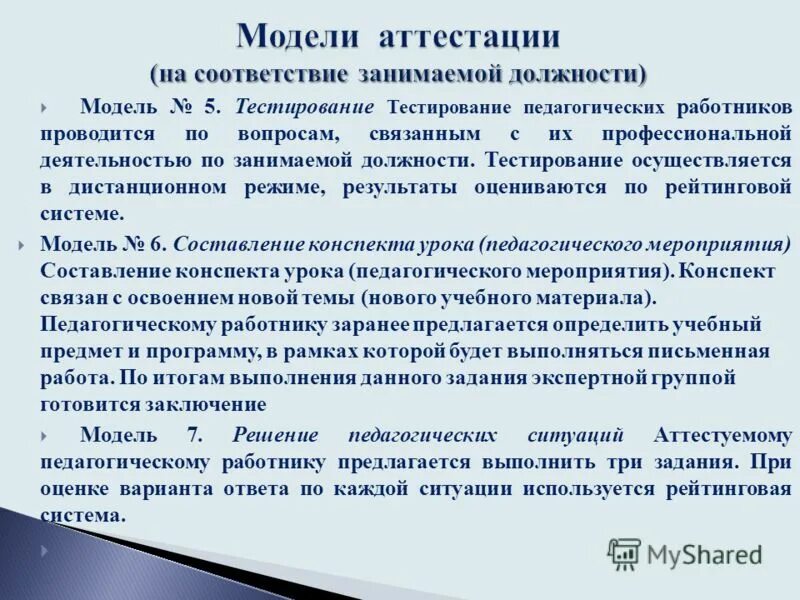 Модели аттестации
(на соответствие занимаемой должности)

Модель № 5. Тестирование Тестирование педагогических работников проводится по вопросам, связанным с их профессиональной деятельностью по занимаемой должности. Тестирование осуществляется в дистанционном режиме, результаты оцениваются по рейтинговой системе.

Модель № 6. Составление конспекта урока (педагогического мероприятия) Составление конспекта урока (педагогического мероприятия). Конспект связан с освоением новой темы (нового учебного материала). Педагогическому работнику заранее предлагается определить учебный предмет и программу, в рамках которой будет выполняться письменная работа. По итогам выполнения данного задания экспертной группой готовится заключение

Модель 7. Решение педагогических ситуаций Аттестуемому педагогическому работнику предлагается выполнить три задания. При оценке варианта ответа по каждой ситуации используется рейтинговая система.

MyShared